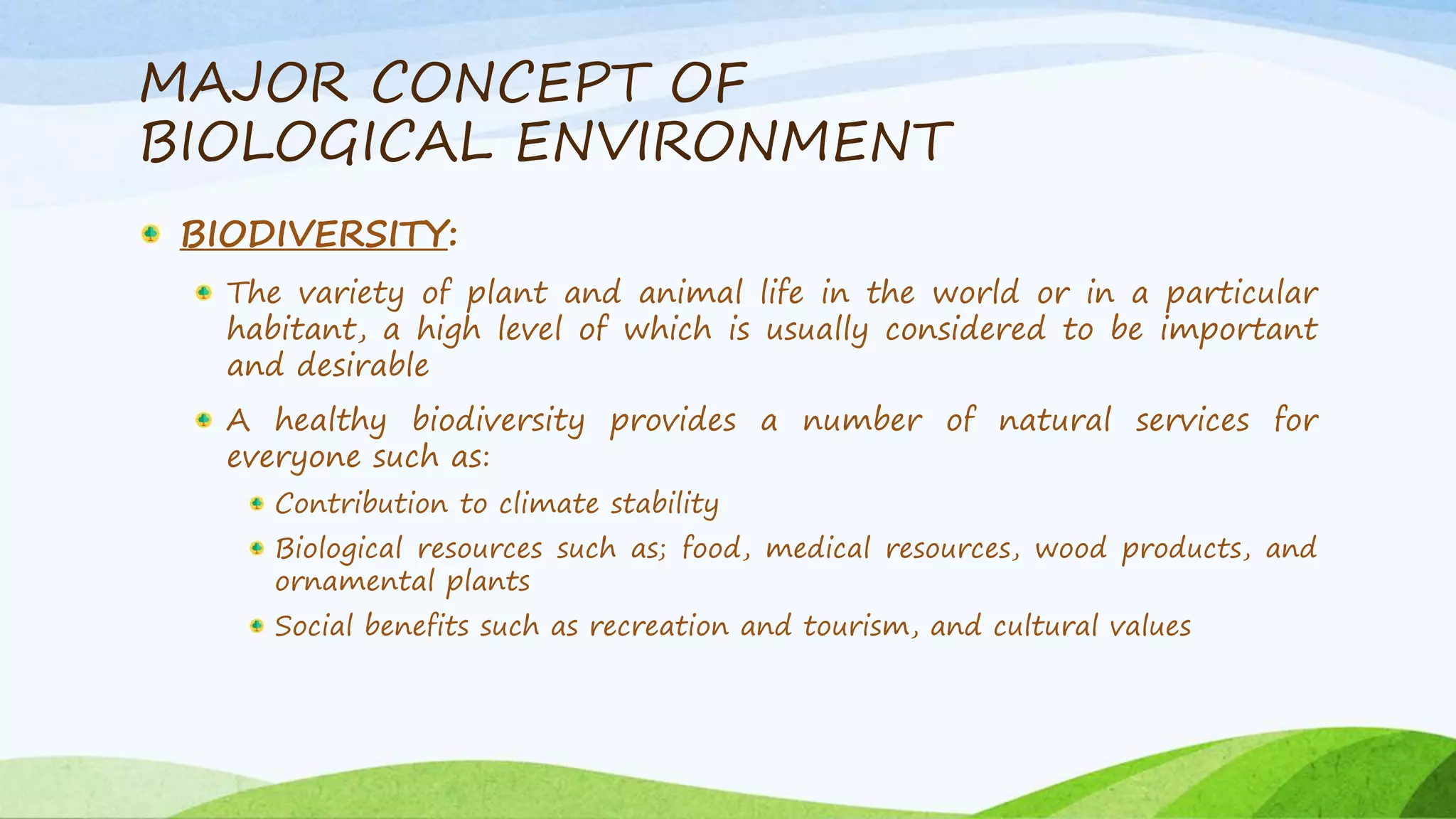 MAJOR CONCEPT OF BIOLOGICAL ENVIRONMENT

BIODIVERSITY:

The variety of plant and animal life in the world or in a particular habitant, a high level of which is usually considered to be important and desirable

A healthy biodiversity provides a number of natural services for everyone such as:

Contribution to climate stability

Biological resources such as; food, medical resources, wood products, and ornamental plants

Social benefits such as recreation and tourism, and cultural values